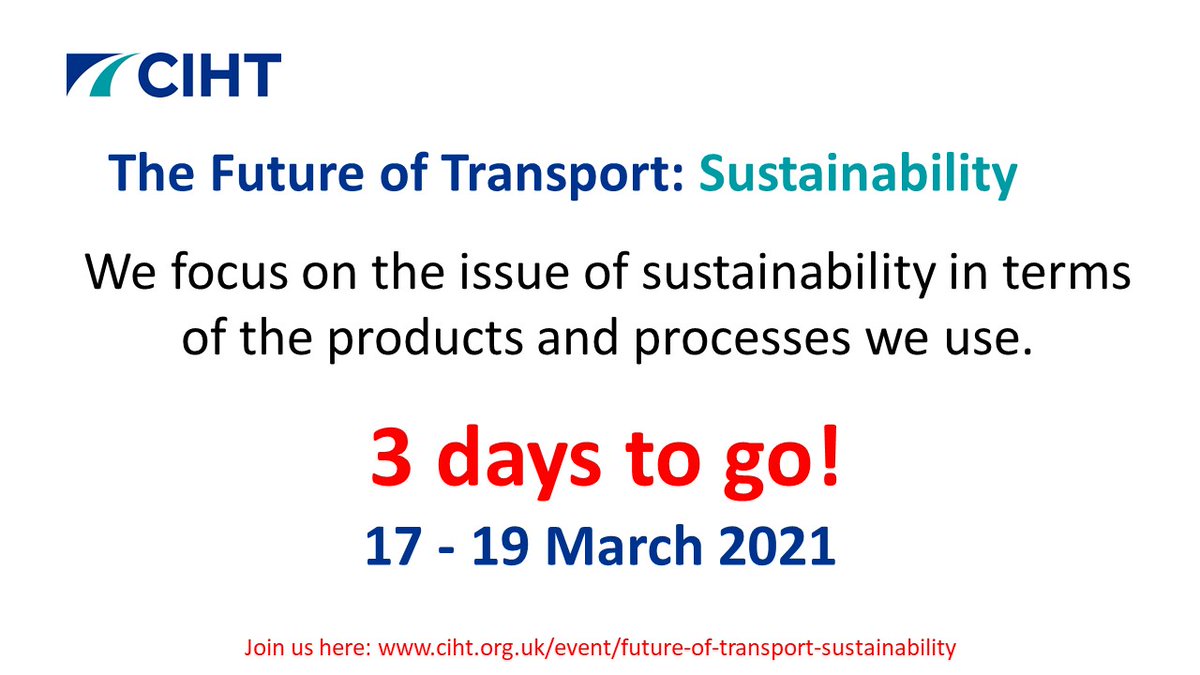 CIHT

The Future of Transport: Sustainability

We focus on the issue of sustainability in terms of the products and processes we use.

3 days to go!

17 - 19 March 2021

Join us here: www.ciht.org.uk/event/future-of-transport-sustainability